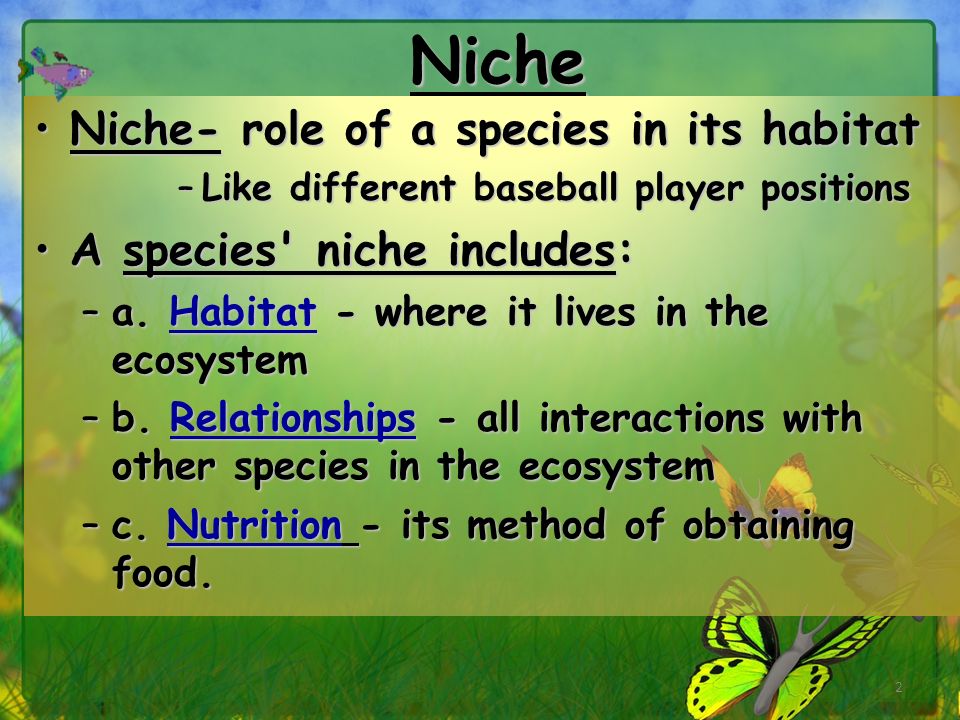 Niche

• Niche- role of a species in its habitat

– Like different baseball player positions

• A species' niche includes:

– a. Habitat - where it lives in the ecosystem

– b. Relationships - all interactions with other species in the ecosystem

– c. Nutrition - its method of obtaining food.

2